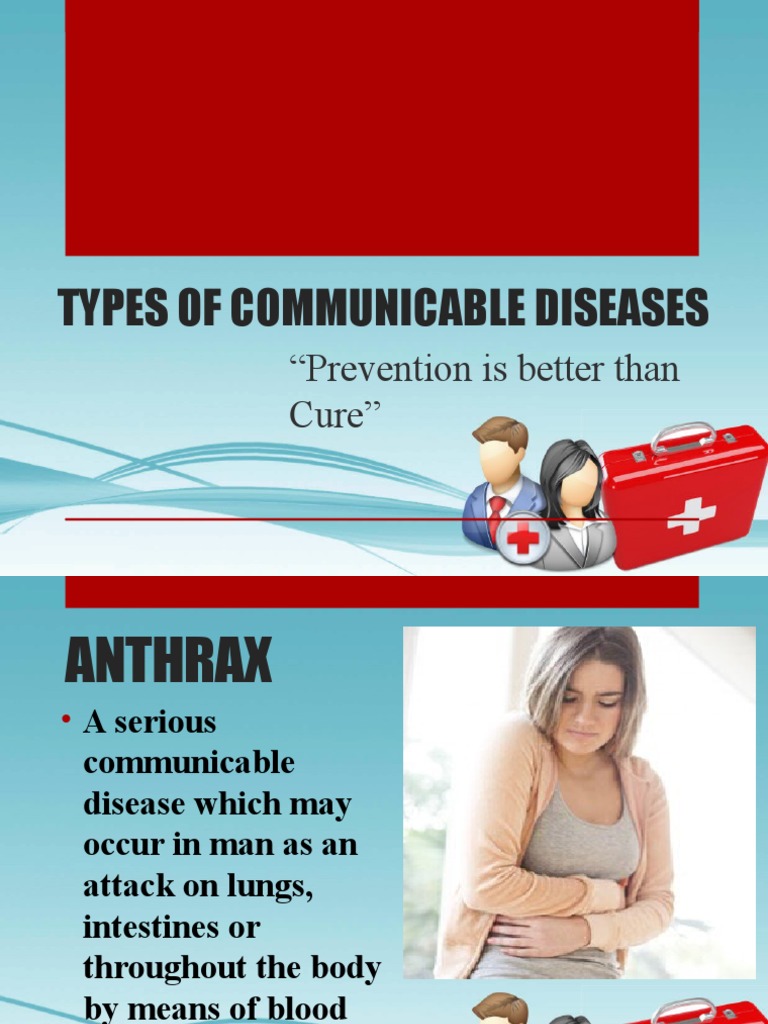 TYPES OF COMMUNICABLE DISEASES

“Prevention is better than Cure”

ANTHRAX

• A serious communicable disease which may occur in man as an attack on lungs, intestines or throughout the body by means of blood